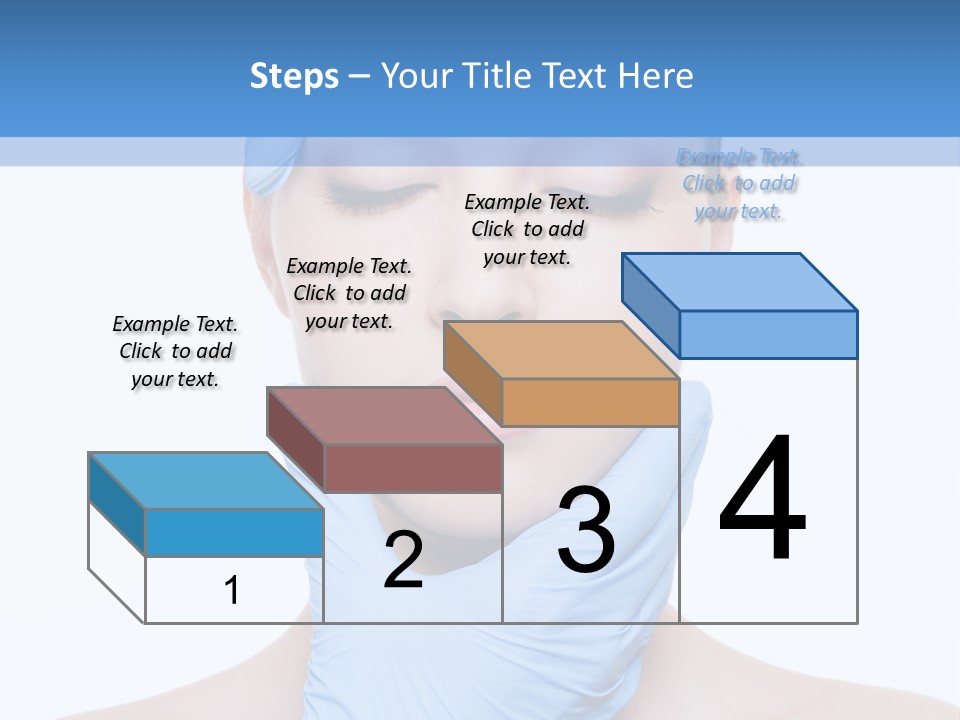 Steps – Your Title Text Here

Example Text. Click to add your text.

Example Text. Click to add your text.

Example Text. Click to add your text.

Example Text. Click to add your text.

1

2

3

4